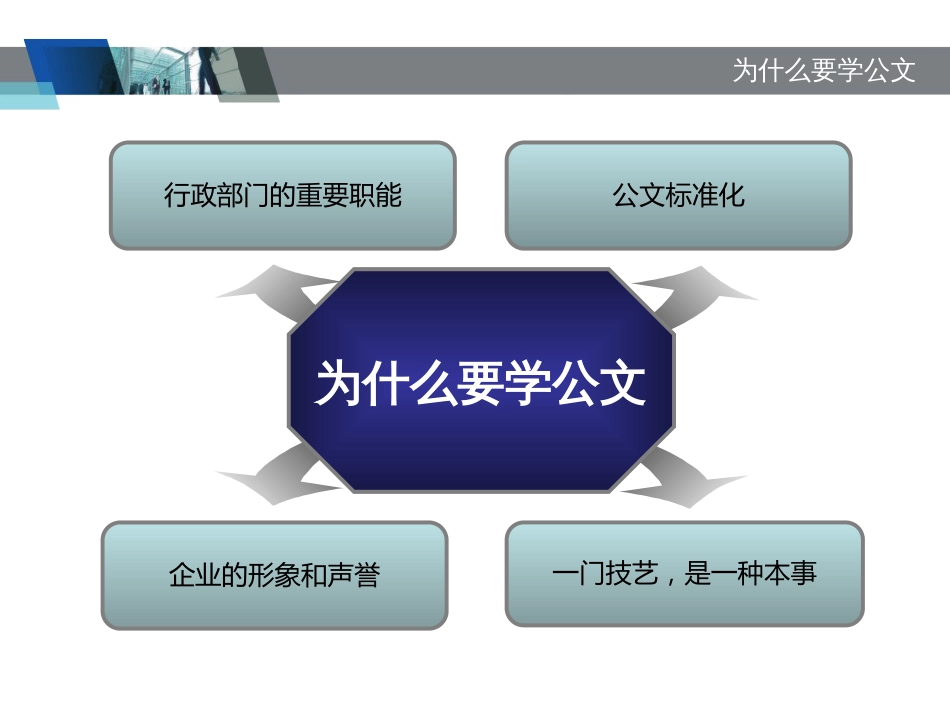 为什么要学公文

行政部门的重要职能

公文标准化

为什么要学公文

企业的形象和声誉

一门技艺，是一种本事